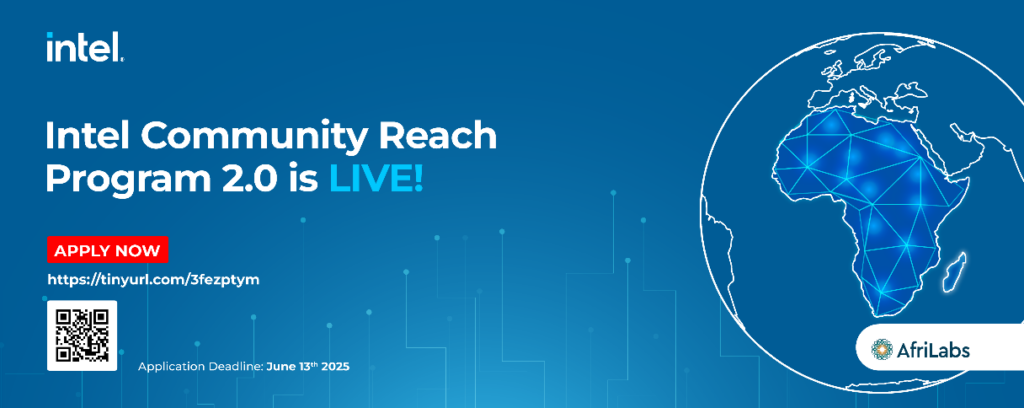 intel.

Intel Community Reach Program 2.0 is LIVE!

APPLY NOW

https://tinyurl.com/3fezptym

Application Deadline: June 13th 2025

AfriLabs